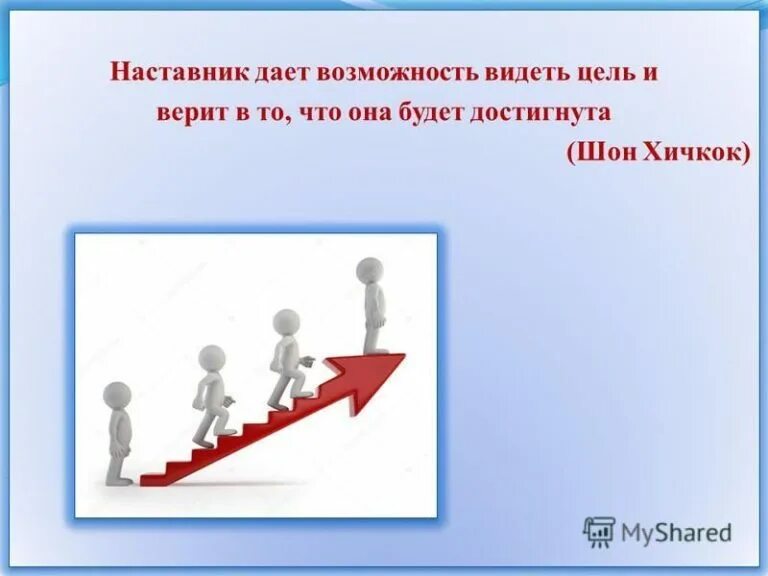 Наставник дает возможность видеть цель и верит в то, что она будет достигнута

(Шон Хичкок)

MyShared